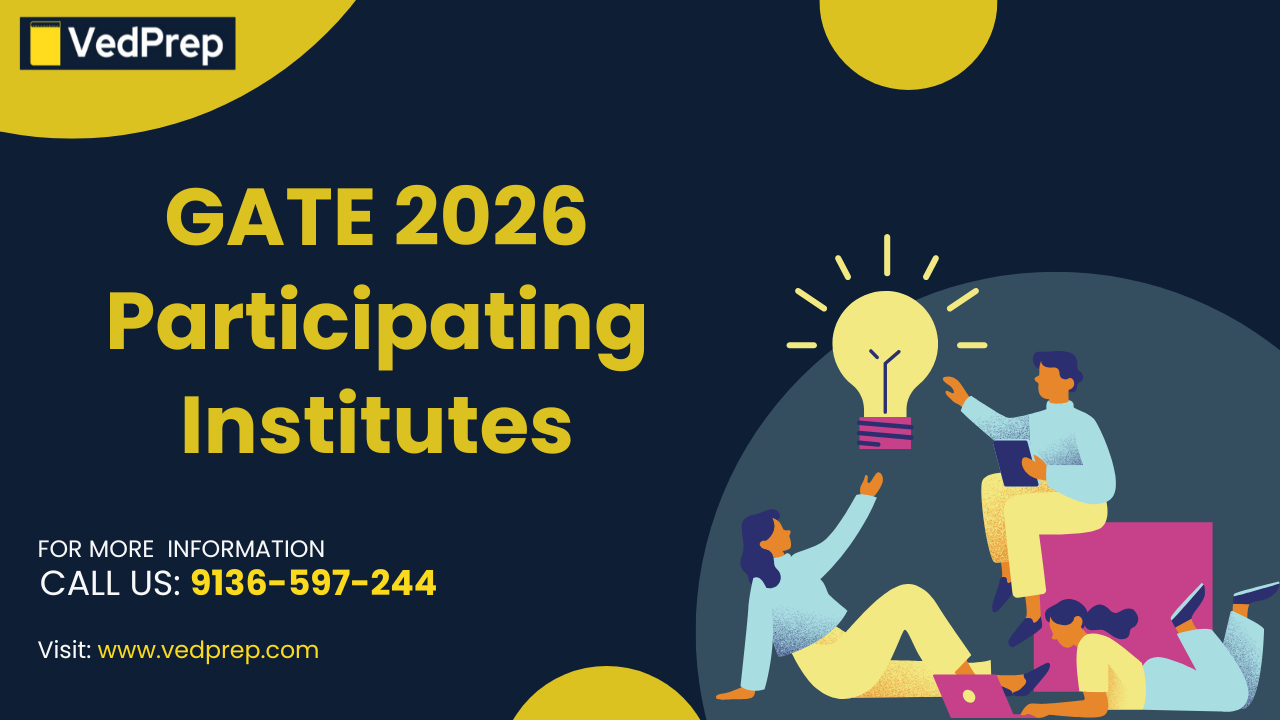 VedPrep

GATE 2026 Participating Institutes

FOR MORE INFORMATION
CALL US: 9136-597-244

Visit: www.vedprep.com